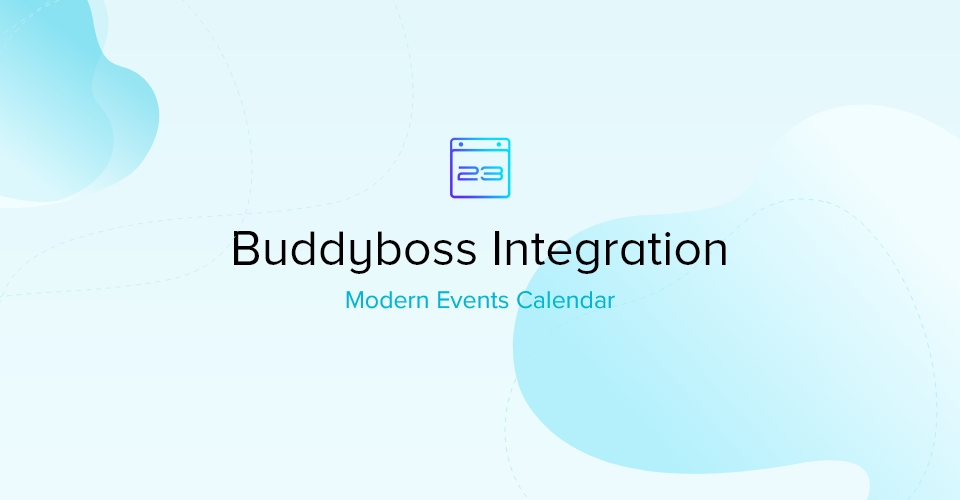 23

Buddyboss Integration

Modern Events Calendar